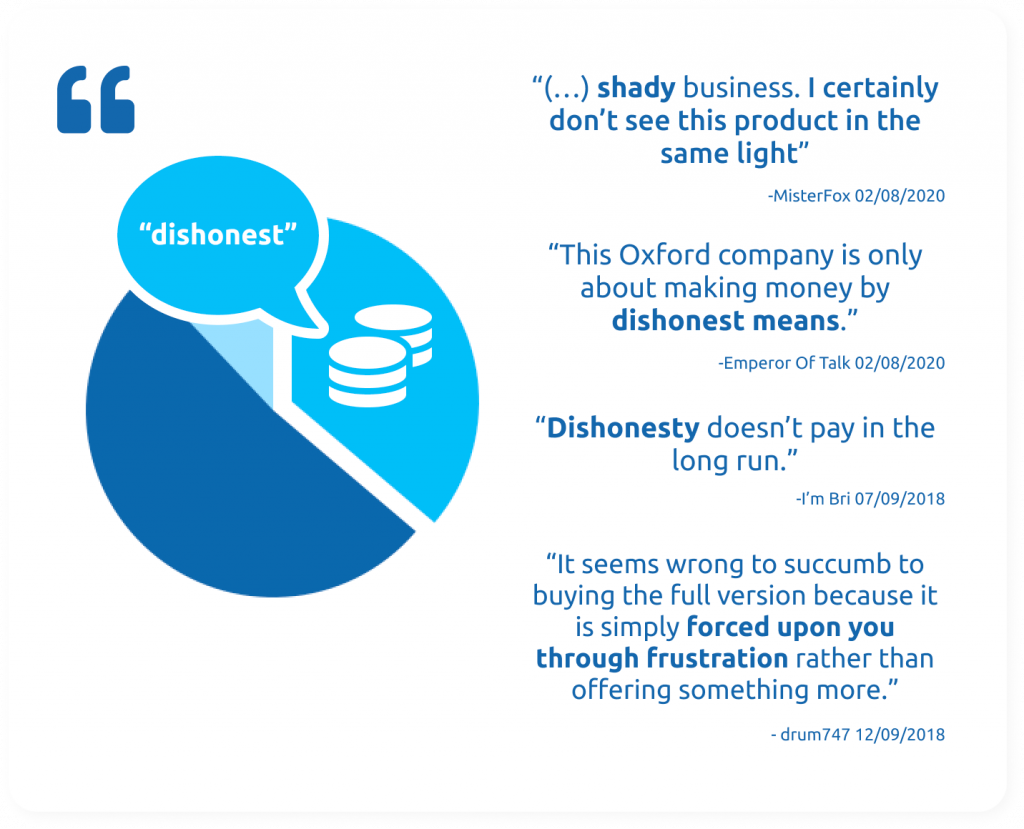 “

“dishonest”

“(…) shady business. I certainly don’t see this product in the same light”

-MisterFox 02/08/2020

“This Oxford company is only about making money by dishonest means.”

-Emperor Of Talk 02/08/2020

“Dishonesty doesn’t pay in the long run.”

-I’m Bri 07/09/2018

“It seems wrong to succumb to buying the full version because it is simply forced upon you through frustration rather than offering something more.”

- drum747 12/09/2018